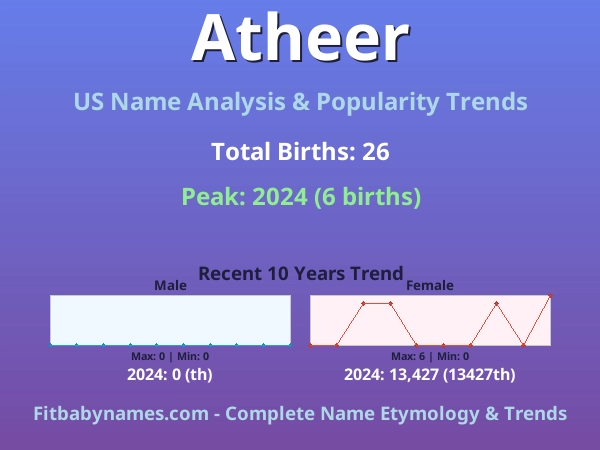 Atheer

US Name Analysis & Popularity Trends

Total Births: 26

Peak: 2024 (6 births)

Recent 10 Years Trend

Male

Max: 0 | Min: 0

2024: 0 (th)

Female

Max: 6 | Min: 0

2024: 13,427 (13427th)

Fitbabynames.com - Complete Name Etymology & Trends